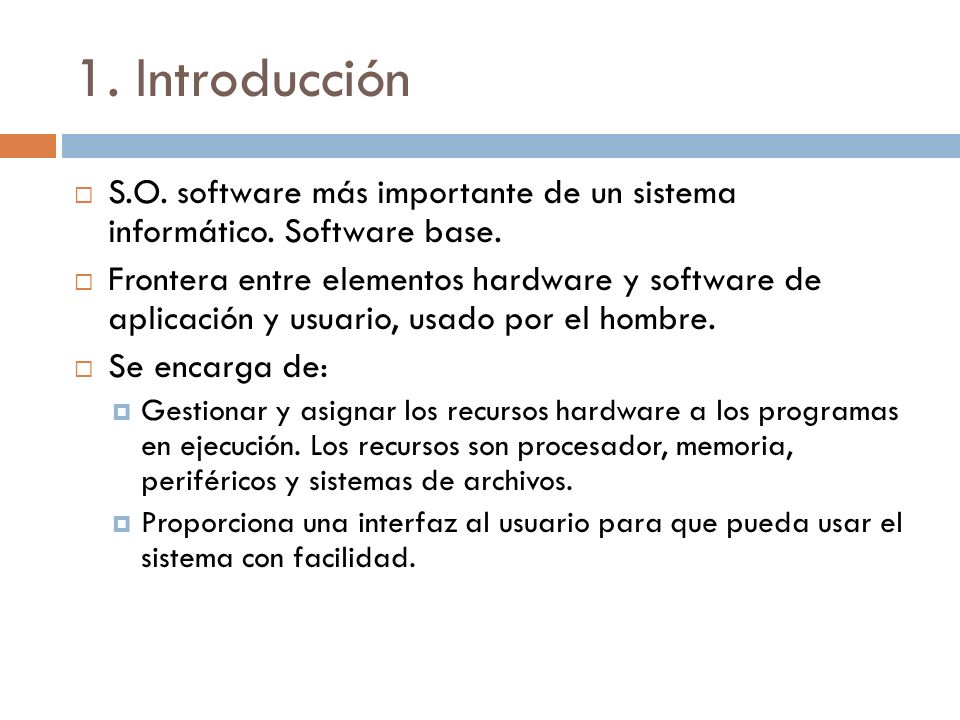 1. Introducción

S.O. software más importante de un sistema informático. Software base.

Frontera entre elementos hardware y software de aplicación y usuario, usado por el hombre.

Se encarga de:

Gestionar y asignar los recursos hardware a los programas en ejecución. Los recursos son procesador, memoria, periféricos y sistemas de archivos.

Proporciona una interfaz al usuario para que pueda usar el sistema con facilidad.